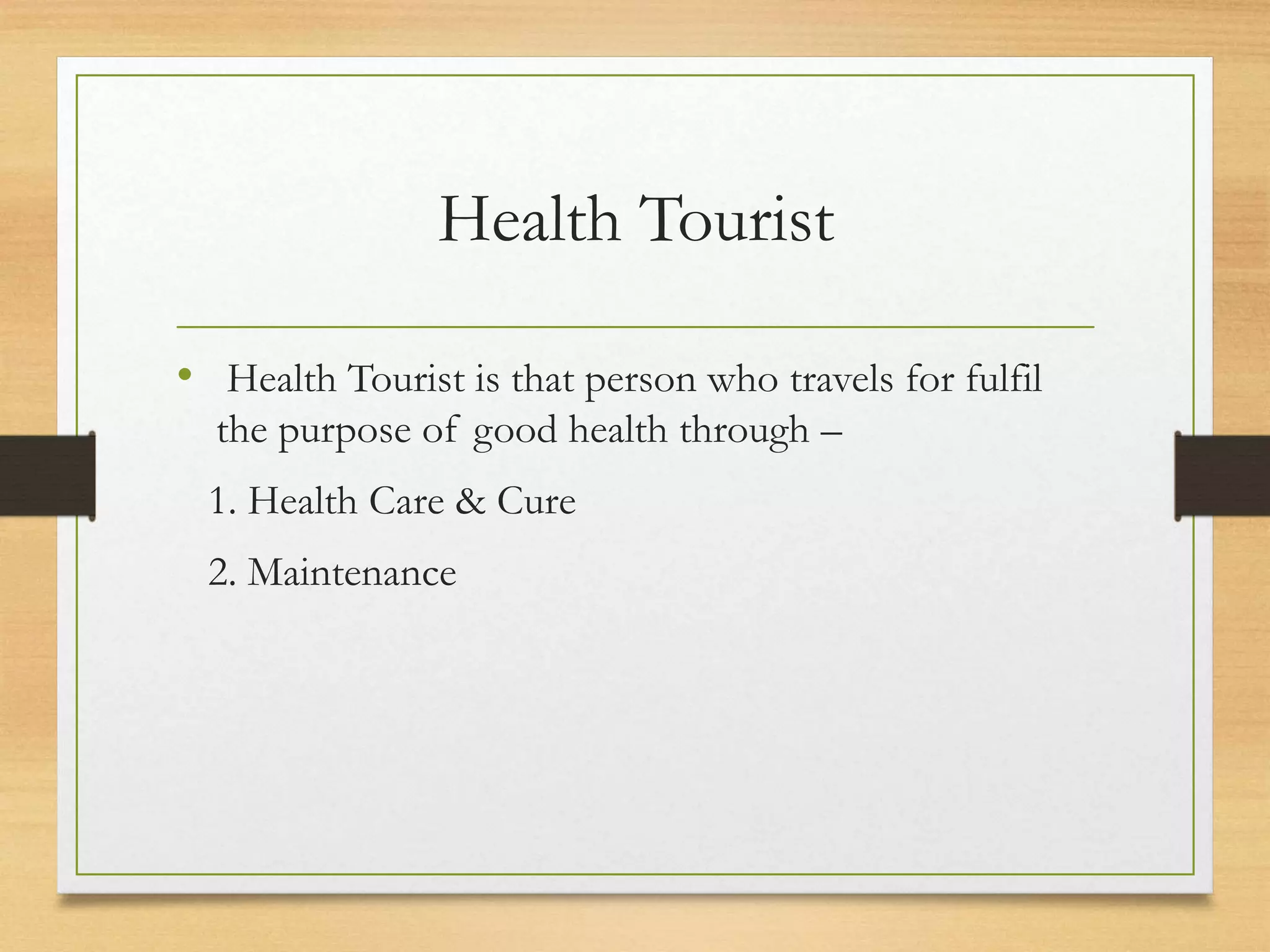 Health Tourist

• Health Tourist is that person who travels for fulfil the purpose of good health through –

1. Health Care & Cure

2. Maintenance